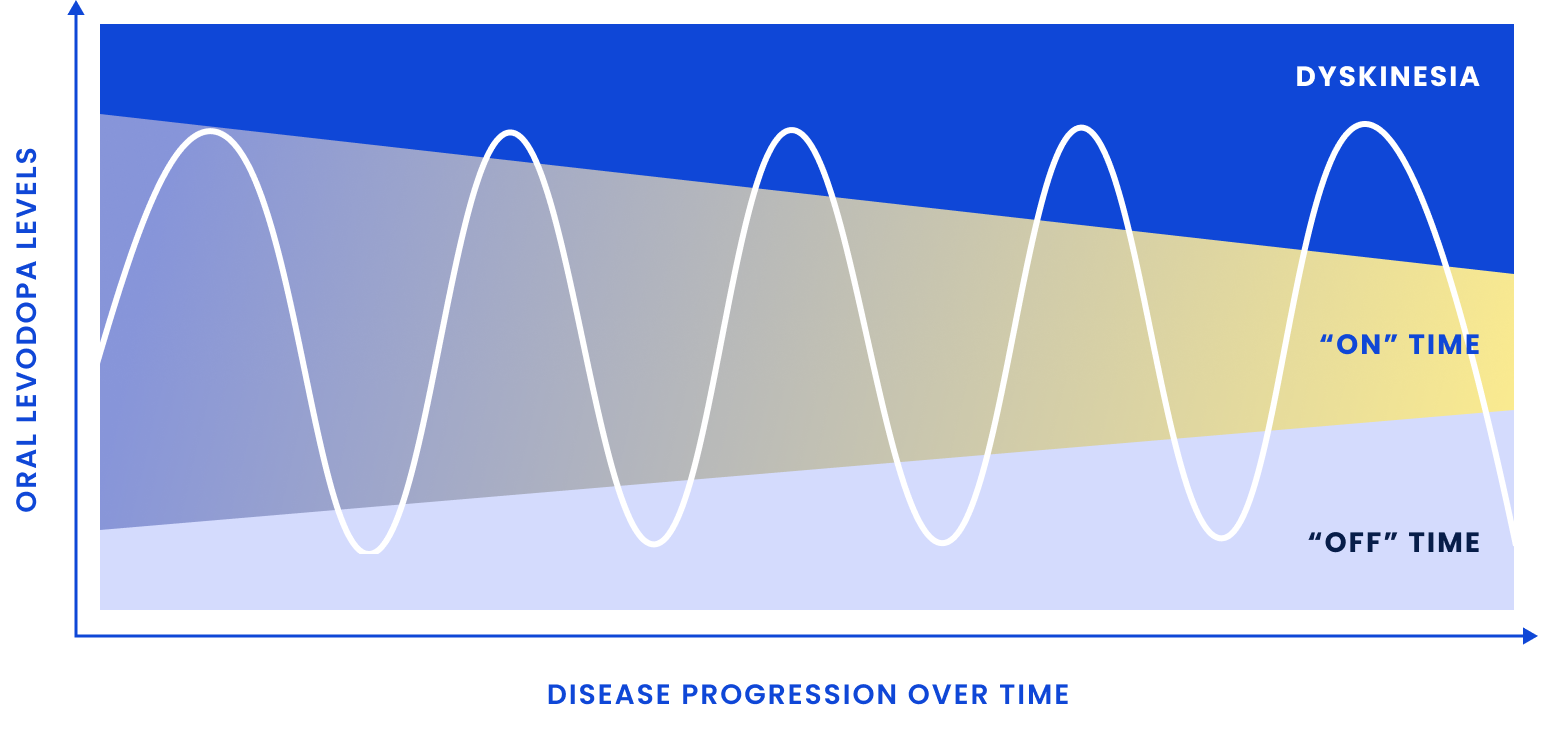 ORAL LEVODOPA LEVELS

DYSKINESIA

“ON” TIME

“OFF” TIME

DISEASE PROGRESSION OVER TIME